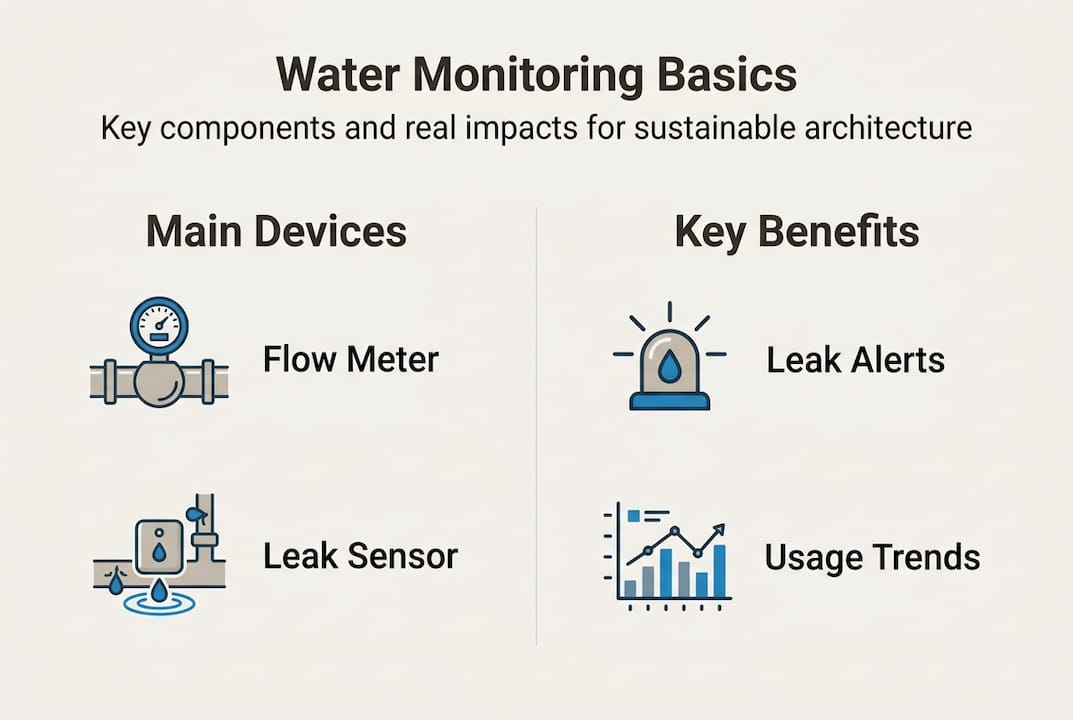 Water Monitoring Basics
Key components and real impacts for sustainable architecture

Main Devices

Flow Meter

Leak Sensor

Key Benefits

Leak Alerts

Usage Trends